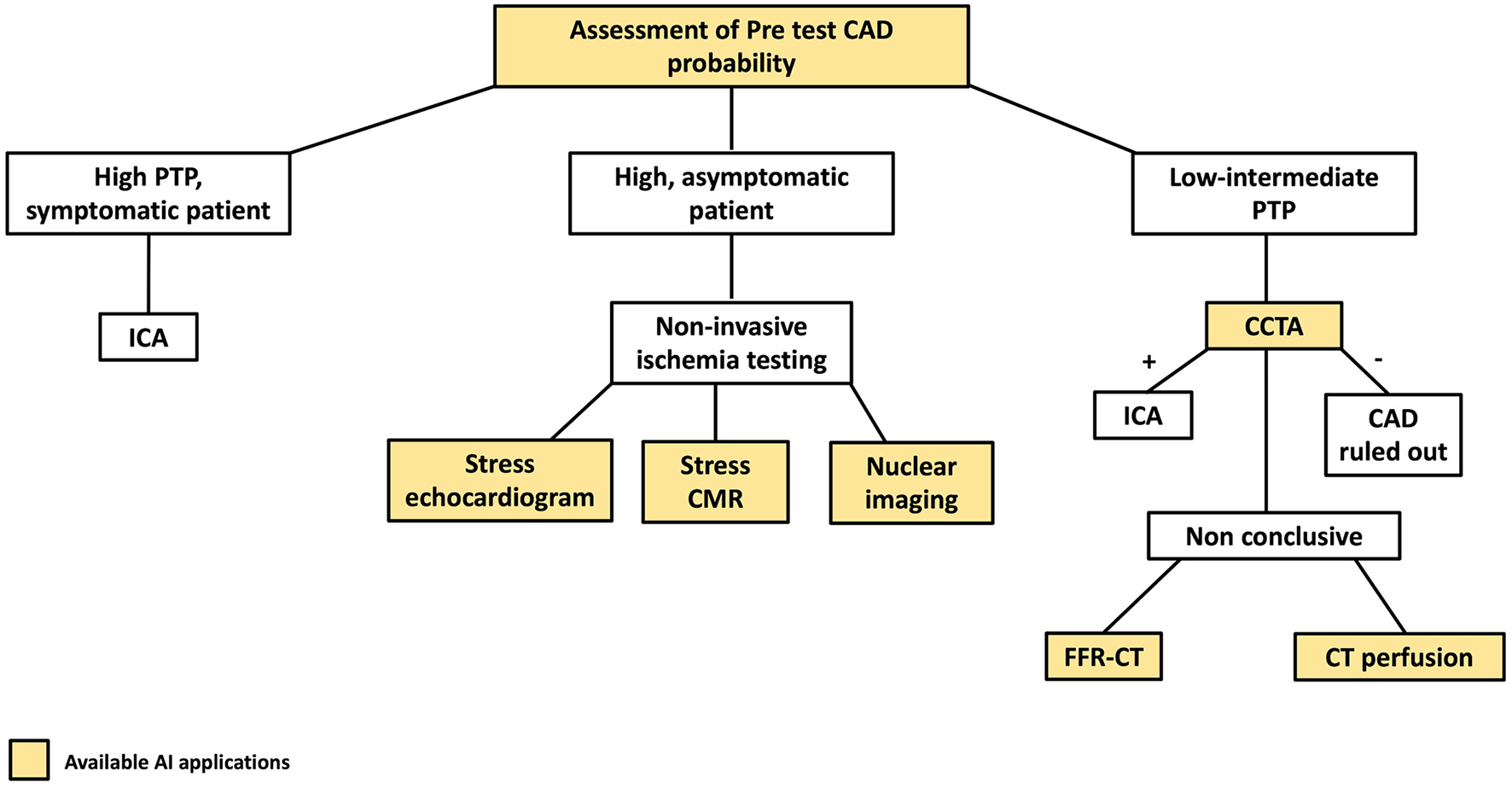 Assessment of Pre test CAD probability

High PTP, symptomatic patient

High, asymptomatic patient

Low-intermediate PTP

ICA

Non-invasive ischemia testing

CCTA

+

-

ICA

CAD ruled out

Stress echocardiogram

Stress CMR

Nuclear imaging

Non conclusive

FFR-CT

CT perfusion

Available AI applications